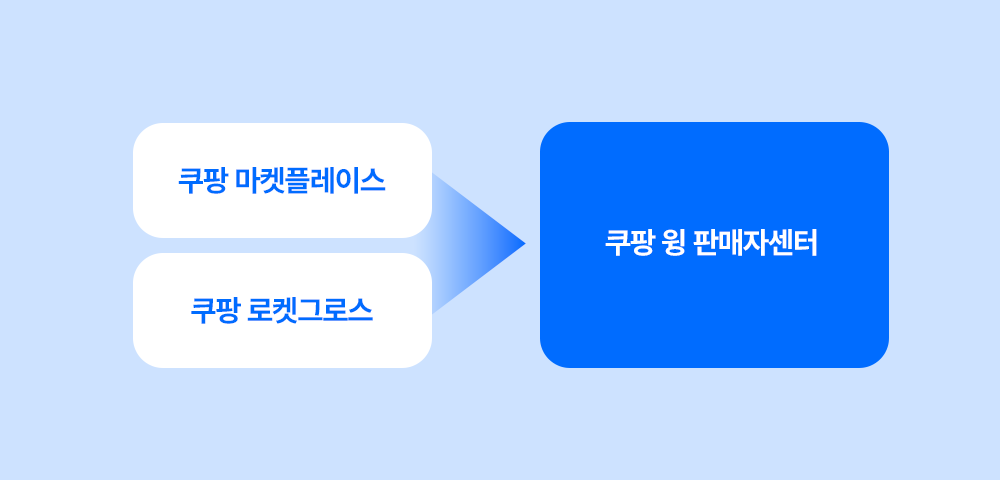 쿠팡 마켓플레이스

쿠팡 로켓그로스

쿠팡 윙 판매자센터